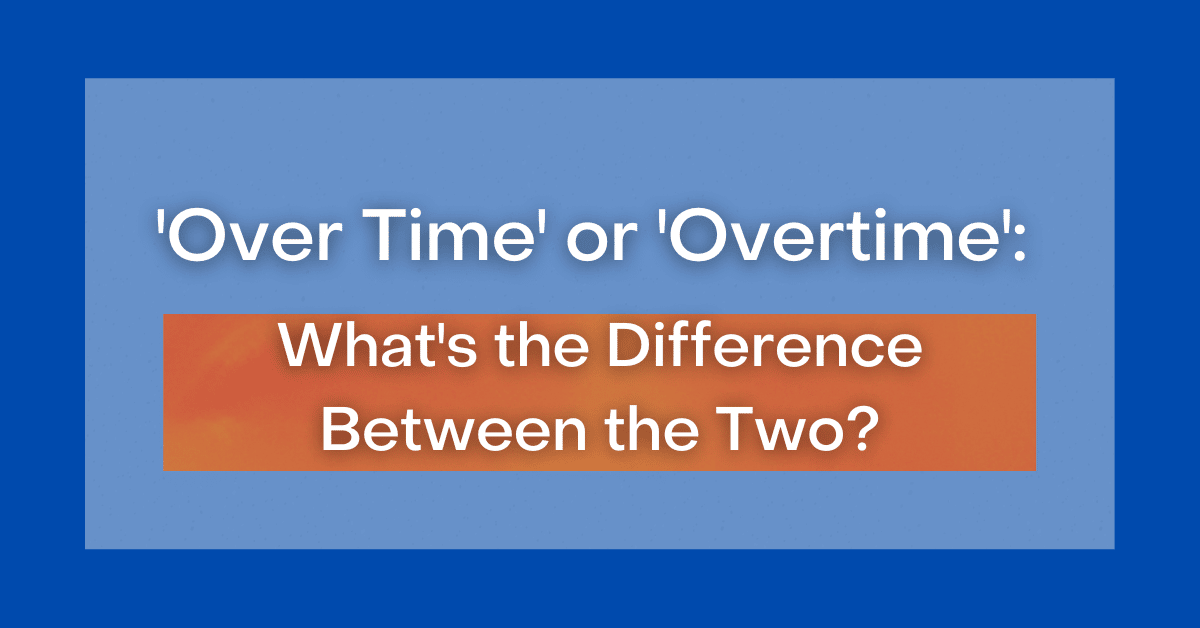 'Over Time' or 'Overtime':

What's the Difference Between the Two?